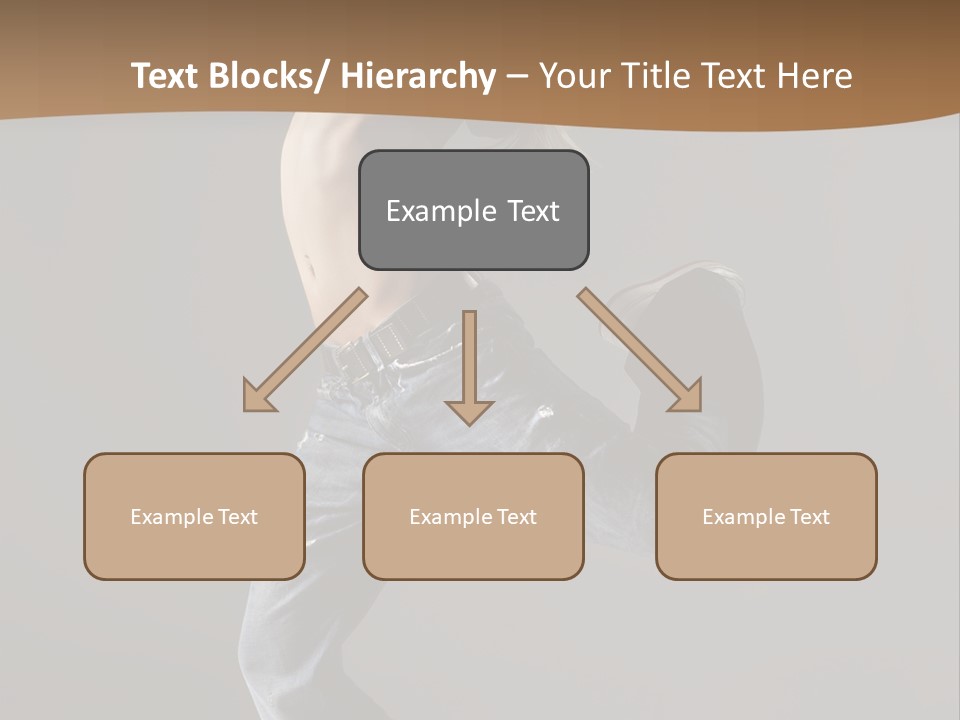 Text Blocks/ Hierarchy – Your Title Text Here

Example Text

Example Text

Example Text

Example Text